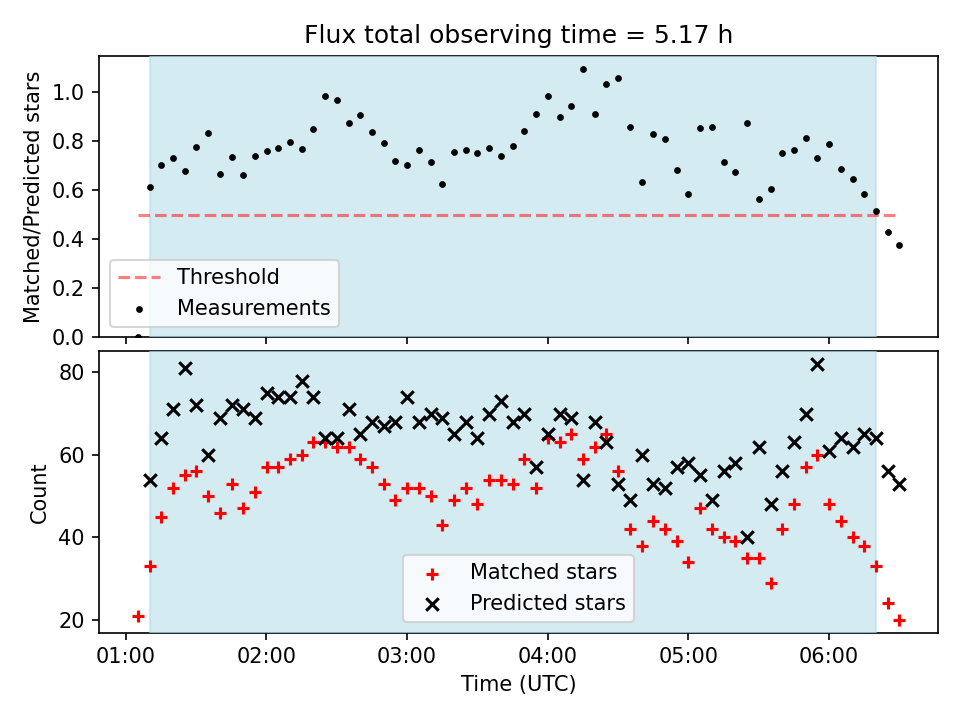 Flux total observing time = 5.17 h

Matched/Predicted stars

1.0
0.8
0.6
0.4
0.2
0.0

Threshold
Measurements

Count

80
60
40
20

Matched stars
Predicted stars

01:00
02:00
03:00
04:00
05:00
06:00

Time (UTC)